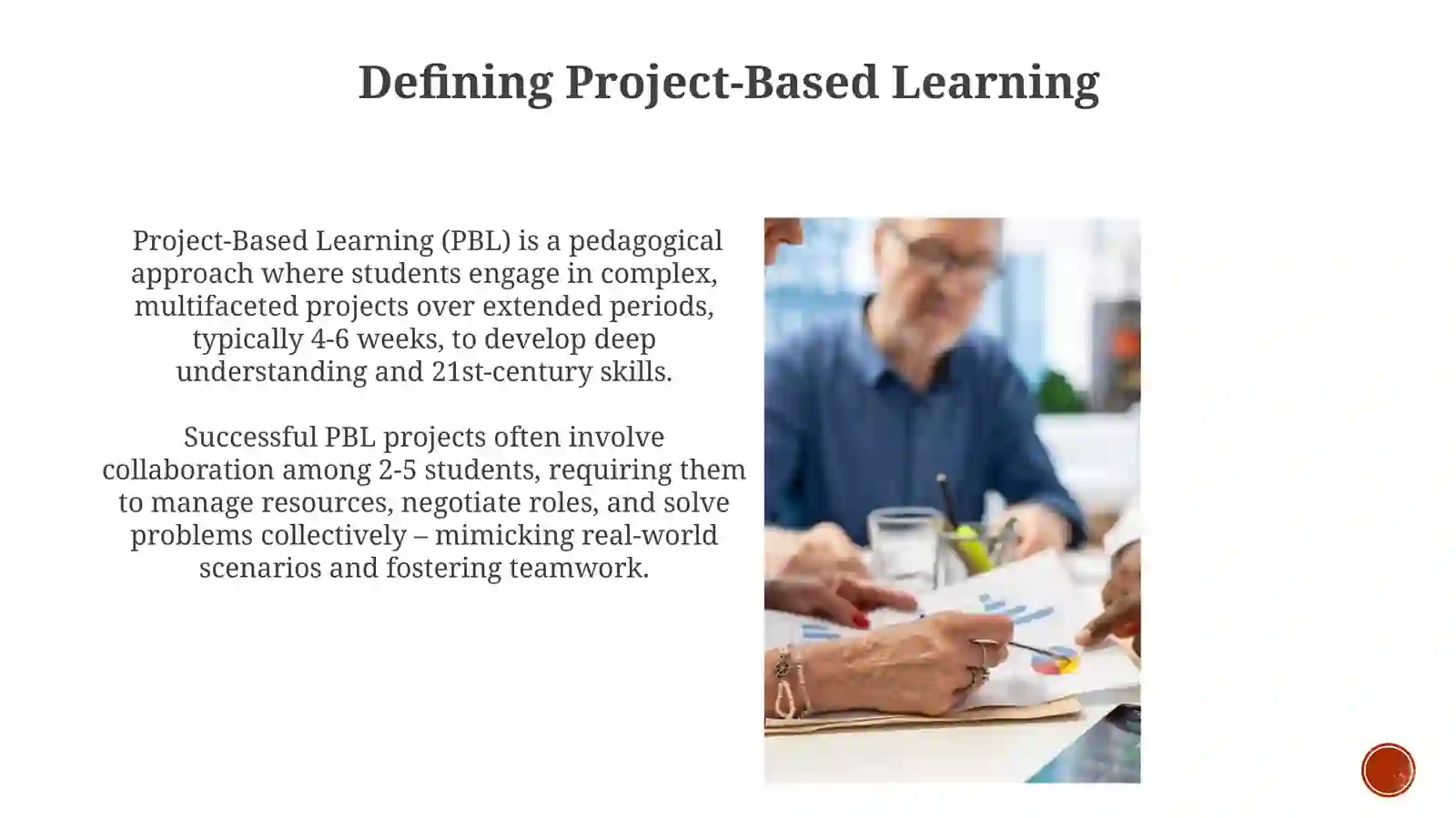 Defining Project-Based Learning

Project-Based Learning (PBL) is a pedagogical approach where students engage in complex, multifaceted projects over extended periods, typically 4-6 weeks, to develop deep understanding and 21st-century skills.

Successful PBL projects often involve collaboration among 2-5 students, requiring them to manage resources, negotiate roles, and solve problems collectively – mimicking real-world scenarios and fostering teamwork.